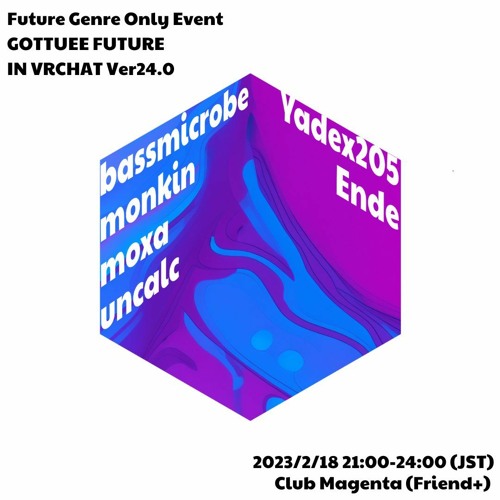 Future Genre Only Event
GOTTUEE FUTURE
IN VRCHAT Ver24.0

bassmicrobe
monkin
moxa
uncalc

Yadex205
Ende

2023/2/18 21:00-24:00 (JST)
Club Magenta (Friend+)